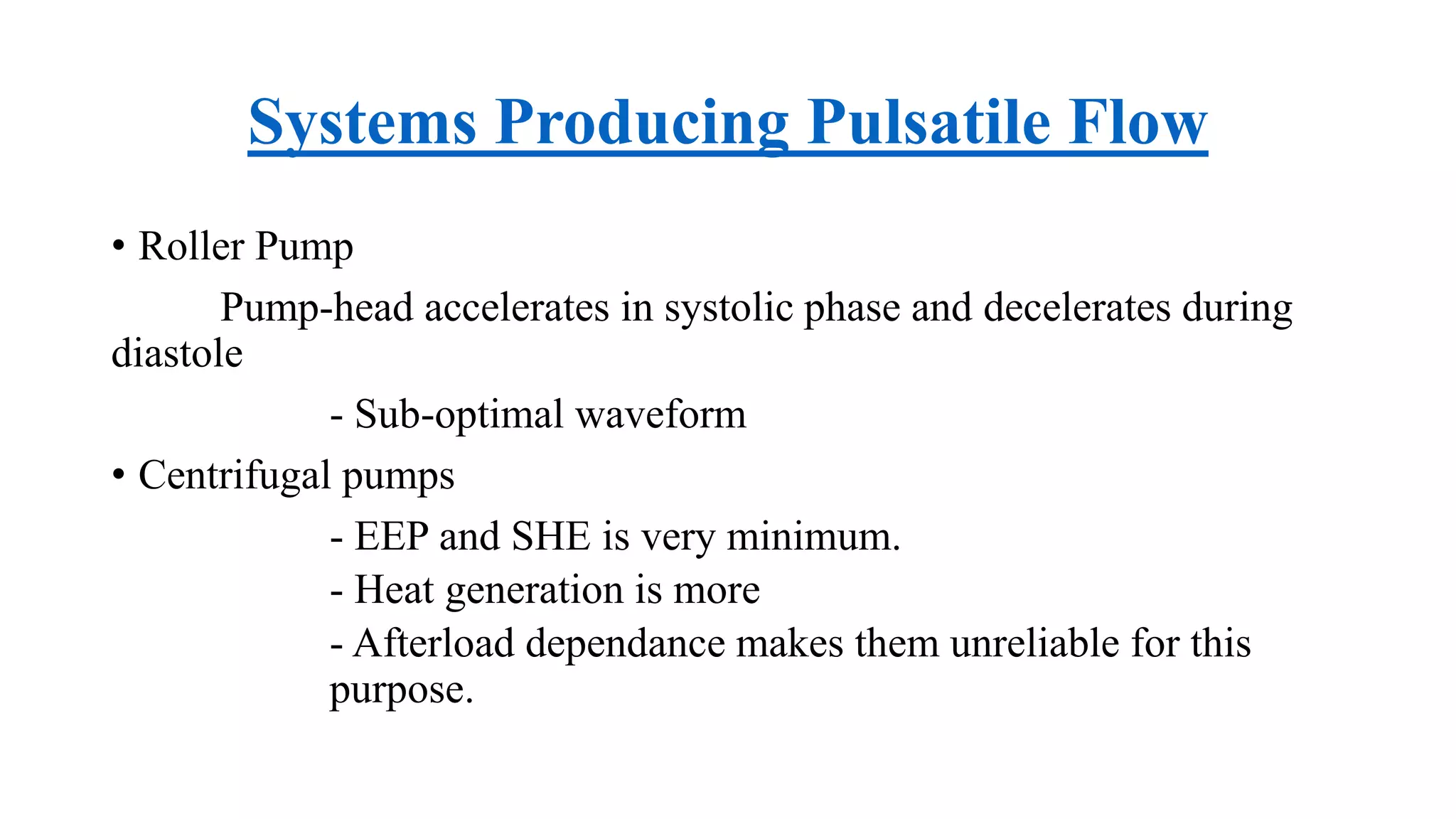 Systems Producing Pulsatile Flow

• Roller Pump

Pump-head accelerates in systolic phase and decelerates during diastole

- Sub-optimal waveform

• Centrifugal pumps

- EEP and SHE is very minimum.

- Heat generation is more

- Afterload dependance makes them unreliable for this purpose.